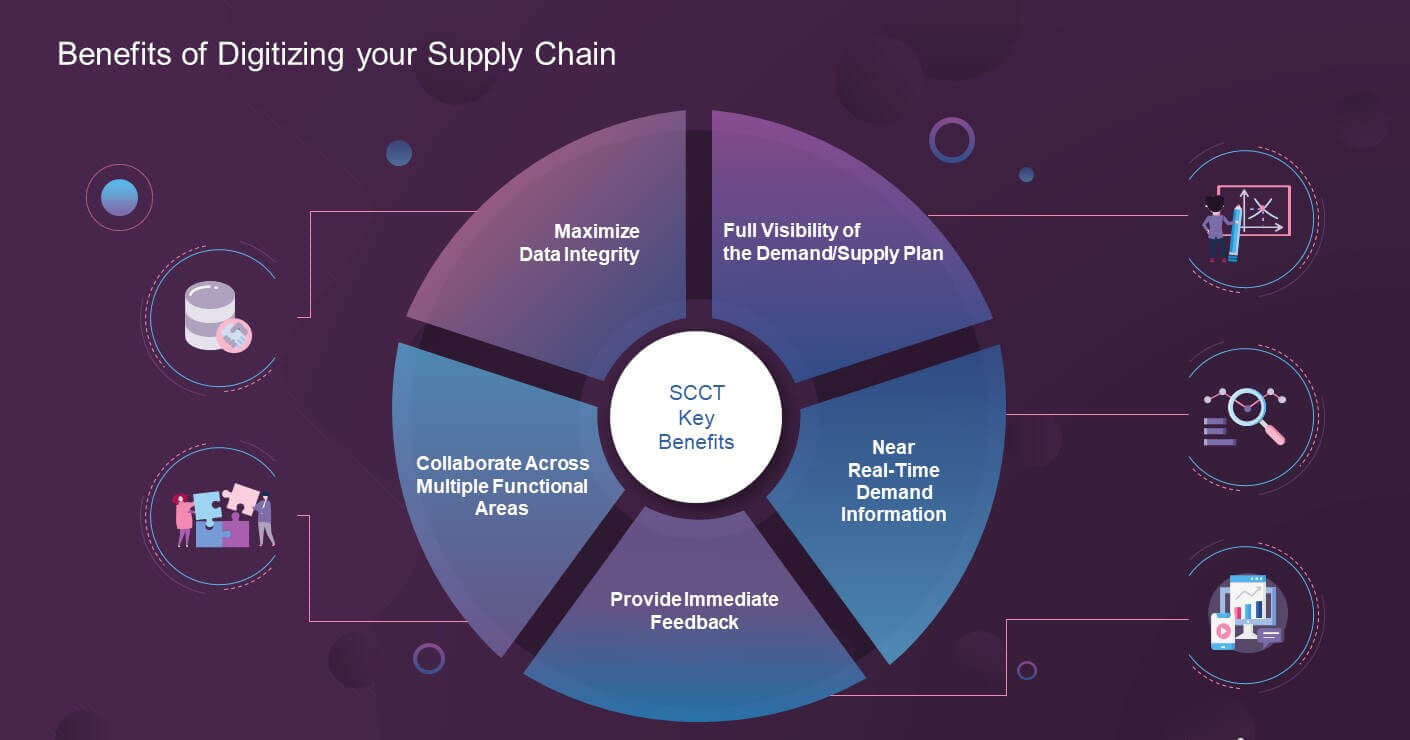 Benefits of Digitizing your Supply Chain

Maximize Data Integrity

Full Visibility of the Demand/Supply Plan

SCCT Key Benefits

Collaborate Across Multiple Functional Areas

Near Real-Time Demand Information

Provide Immediate Feedback